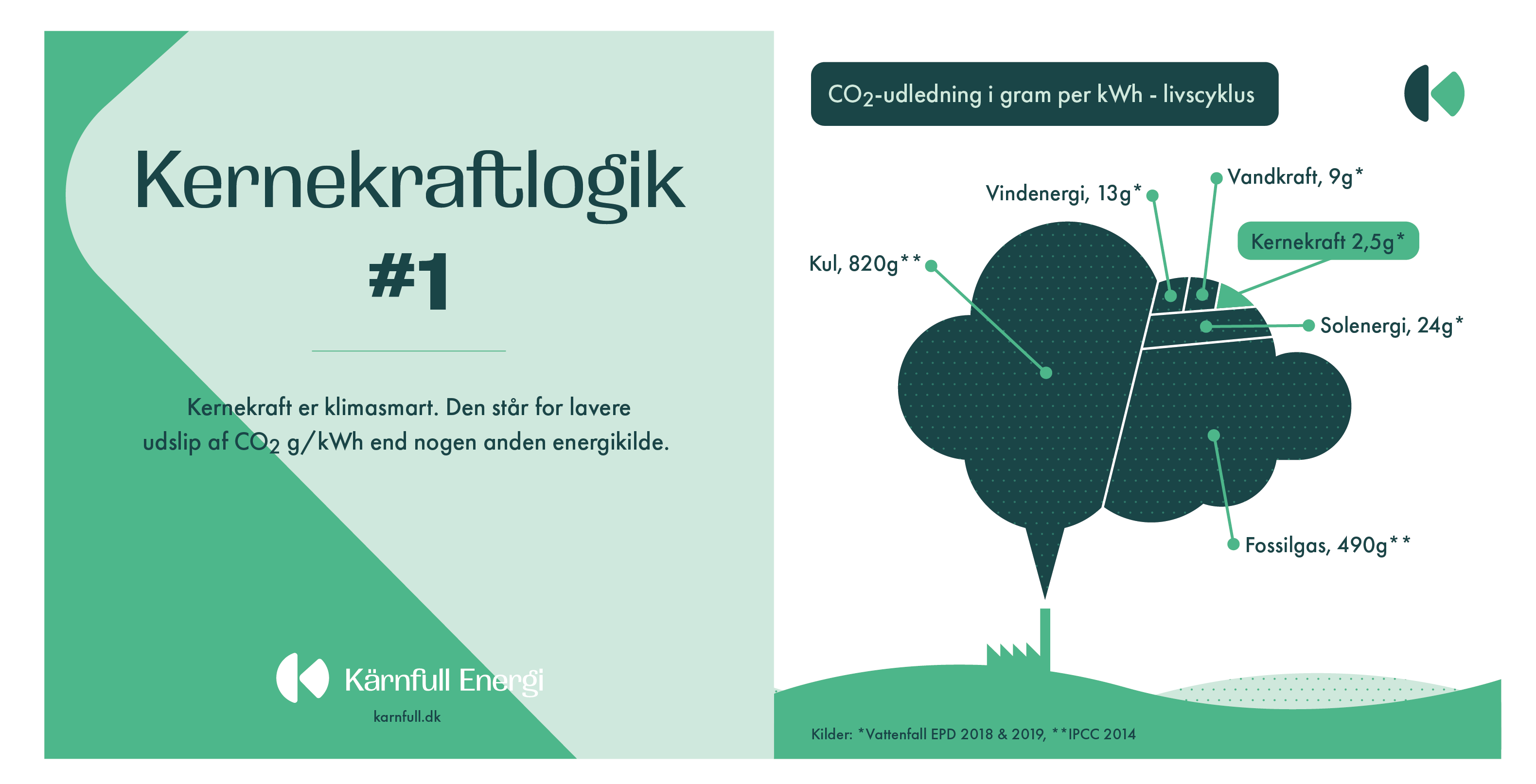 Kernekraftlogik

#1

Kernekraft er klimasmart. Den står for lavere udslip af $CO_2$ g/kWh end nogen anden energikilde.

Kärnfull Energi
karnfull.dk

$CO_2$-udledning i gram per kWh - livscyklus

Vindenergi, 13g*
Vandkraft, 9g*
Kernekraft 2,5g*
Kul, 820g**
Solenergi, 24g*
Fossilgas, 490g**

Kilder: *Vattenfall EPD 2018 & 2019, **IPCC 2014